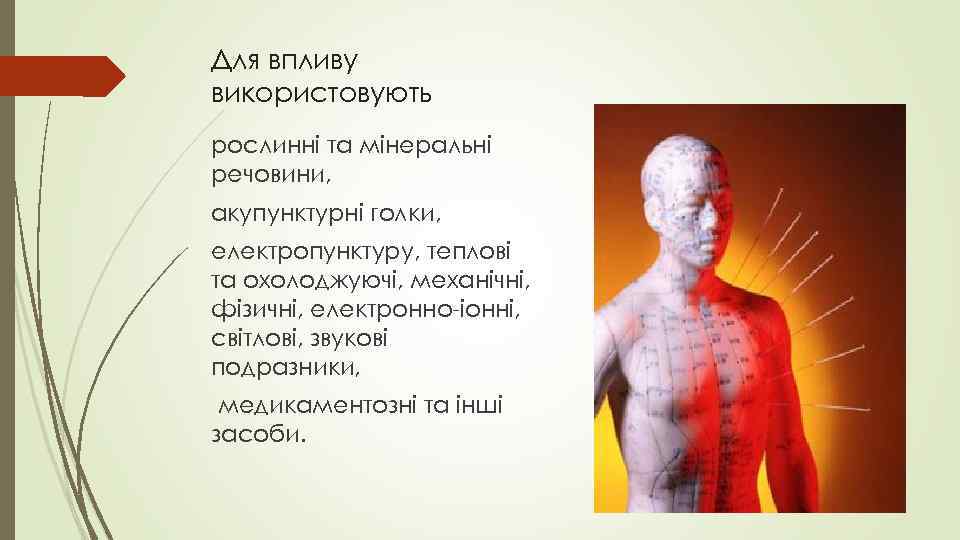 Для впливу використовують

рослинні та мінеральні речовини,

акупунктурні голки,

електропунктуру, теплові та охолоджуючі, механічні, фізичні, електронно-іонні, світлові, звукові подразники,

медикаментозні та інші засоби.